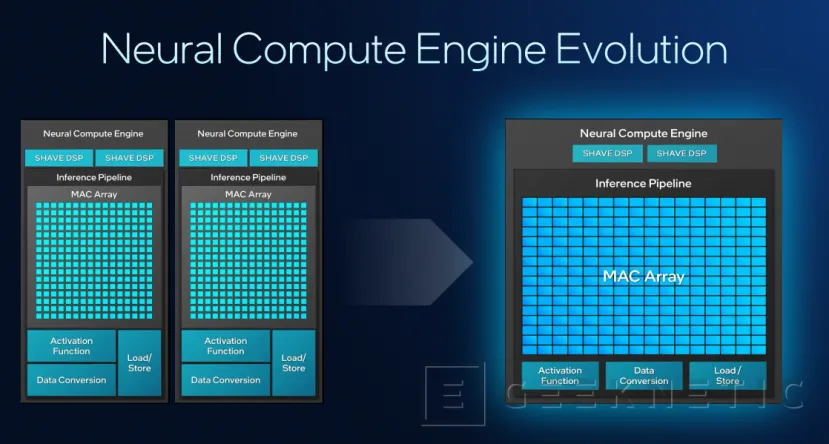 Neural Compute Engine Evolution

Neural Compute Engine
SHAVE DSP
SHAVE DSP
Inference Pipeline
MAC Array
Activation Function
Load/ Store
Data Conversion

Neural Compute Engine
SHAVE DSP
SHAVE DSP
Inference Pipeline
MAC Array
Activation Function
Load/ Store
Data Conversion

Neural Compute Engine
SHAVE DSP
SHAVE DSP
Inference Pipeline
MAC Array
Activation Function
Data Conversion
Load / Store

GEEKNETIC